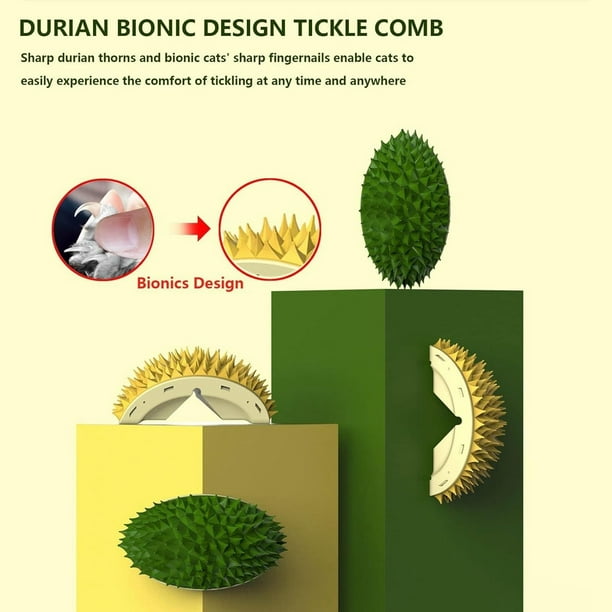 DURIAN BIONIC DESIGN TICKLE COMB

Sharp durian thorns and bionic cats' sharp fingernails enable cats to easily experience the comfort of tickling at any time and anywhere

Bionics Design